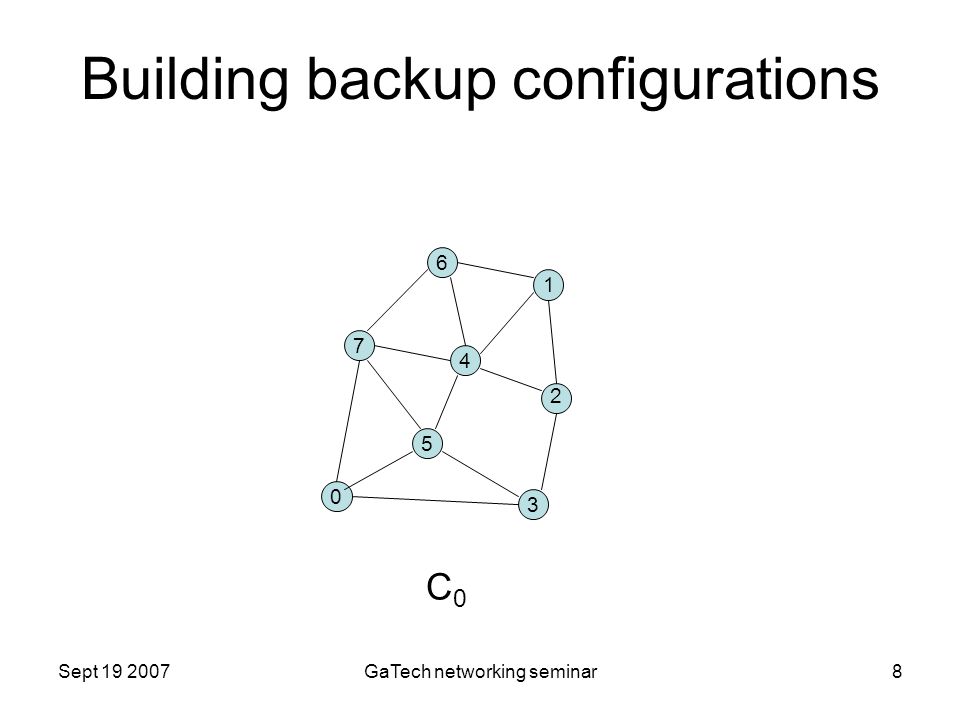 Building backup configurations

6
1
7
4
2
5
0
3

$C_0$

Sept 19 2007

GaTech networking seminar

8